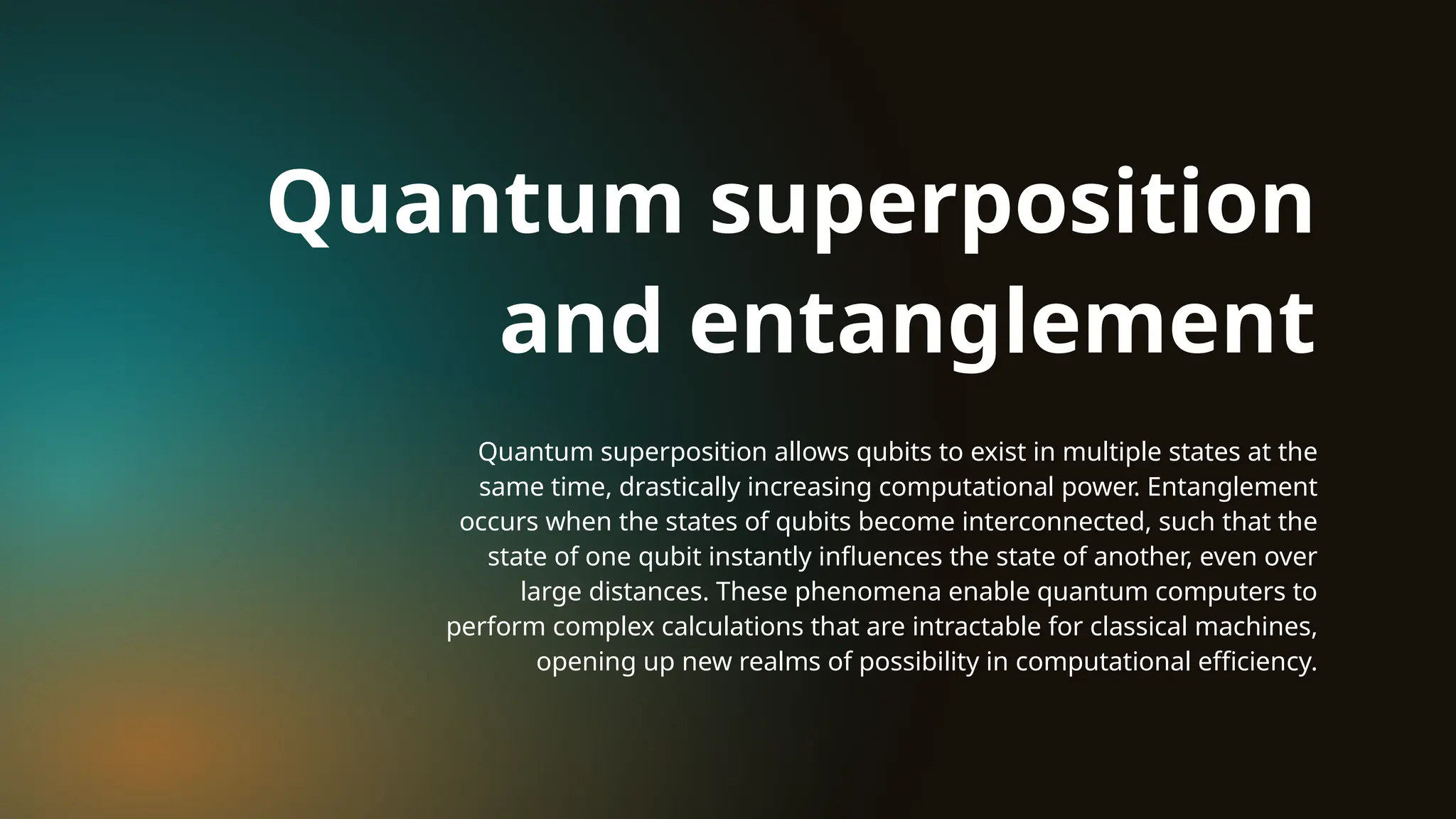 Quantum superposition and entanglement

Quantum superposition allows qubits to exist in multiple states at the same time, drastically increasing computational power. Entanglement occurs when the states of qubits become interconnected, such that the state of one qubit instantly influences the state of another, even over large distances. These phenomena enable quantum computers to perform complex calculations that are intractable for classical machines, opening up new realms of possibility in computational efficiency.